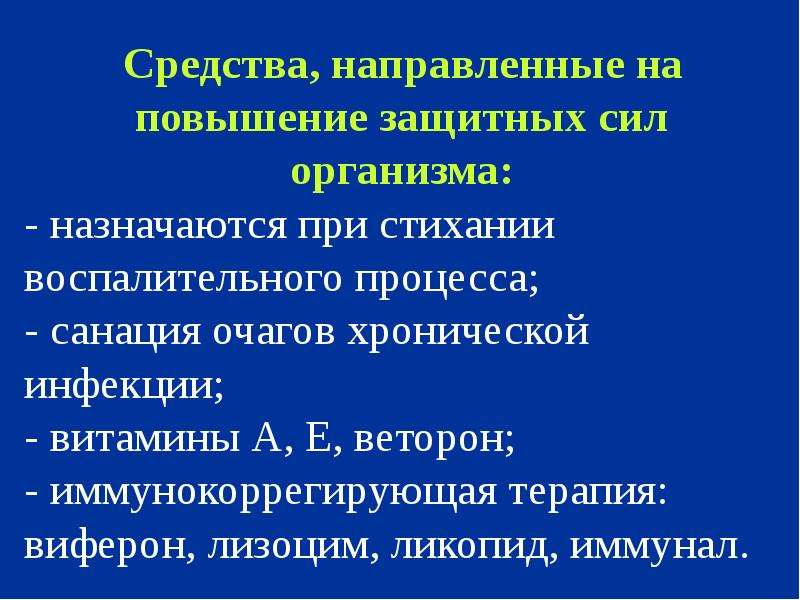 Средства, направленные на повышение защитных сил организма:

- назначаются при стихании воспалительного процесса;
- санация очагов хронической инфекции;
- витамины А, Е, веторон;
- иммунокоррегирующая терапия: виферон, лизоцим, ликопид, иммунал.